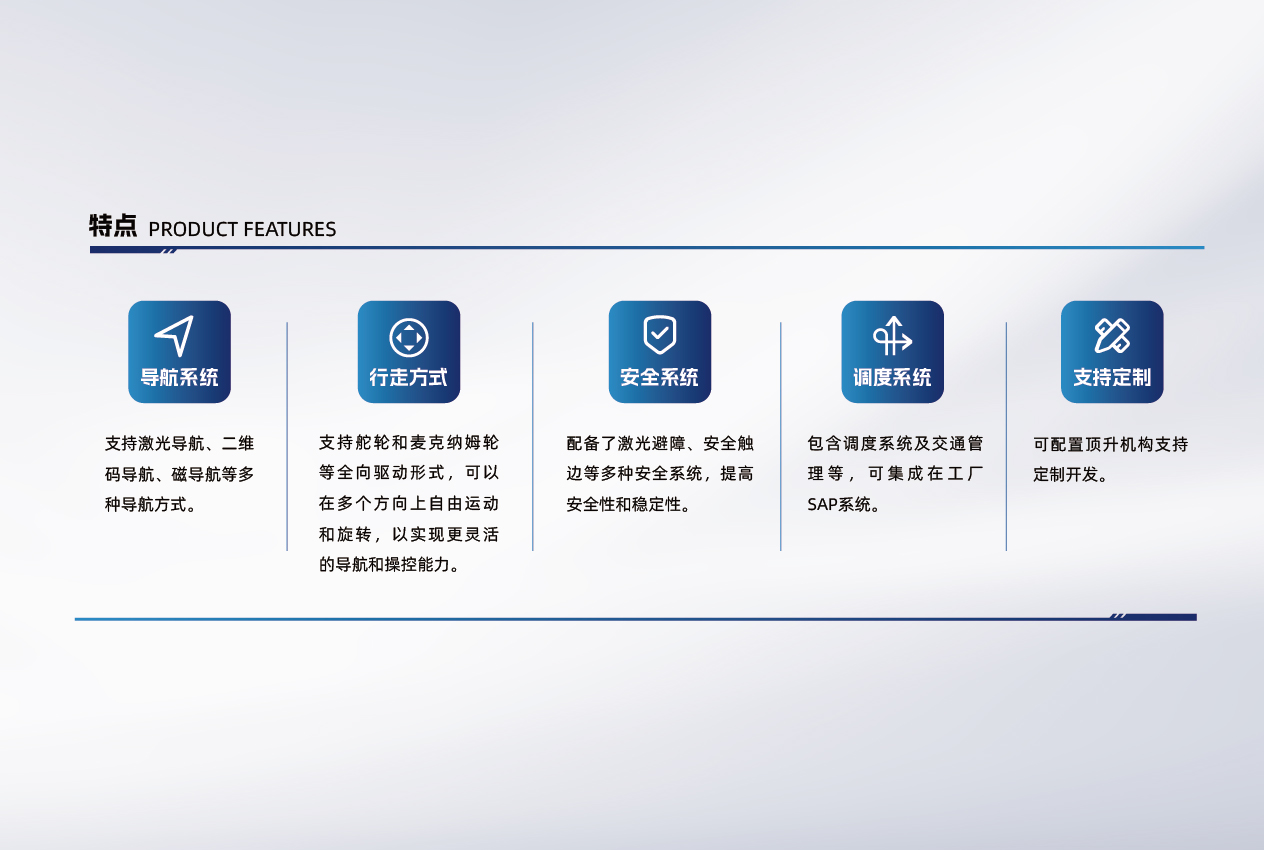 特点 PRODUCT FEATURES

导航系统

支持激光导航、二维码导航、磁导航等多种导航方式。

行走方式

支持舵轮和麦克纳姆轮等全向驱动形式，可以在多个方向上自由运动和旋转，以实现更灵活的导航和操控能力。

安全系统

配备了激光避障、安全触边等多种安全系统，提高安全性和稳定性。

调度系统

包含调度系统及交通管理等，可集成在工厂SAP系统。

支持定制

可配置顶升机构支持定制开发。